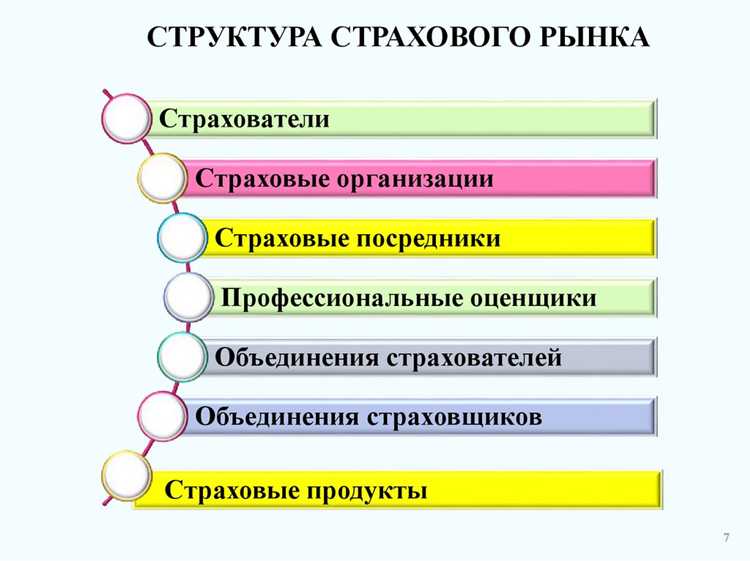 СТРУКТУРА СТРАХОВОГО РЫНКА

Страхователи

Страховые организации

Страховые посредники

Профессиональные оценщики

Объединения страхователей

Объединения страховщиков

Страховые продукты

7